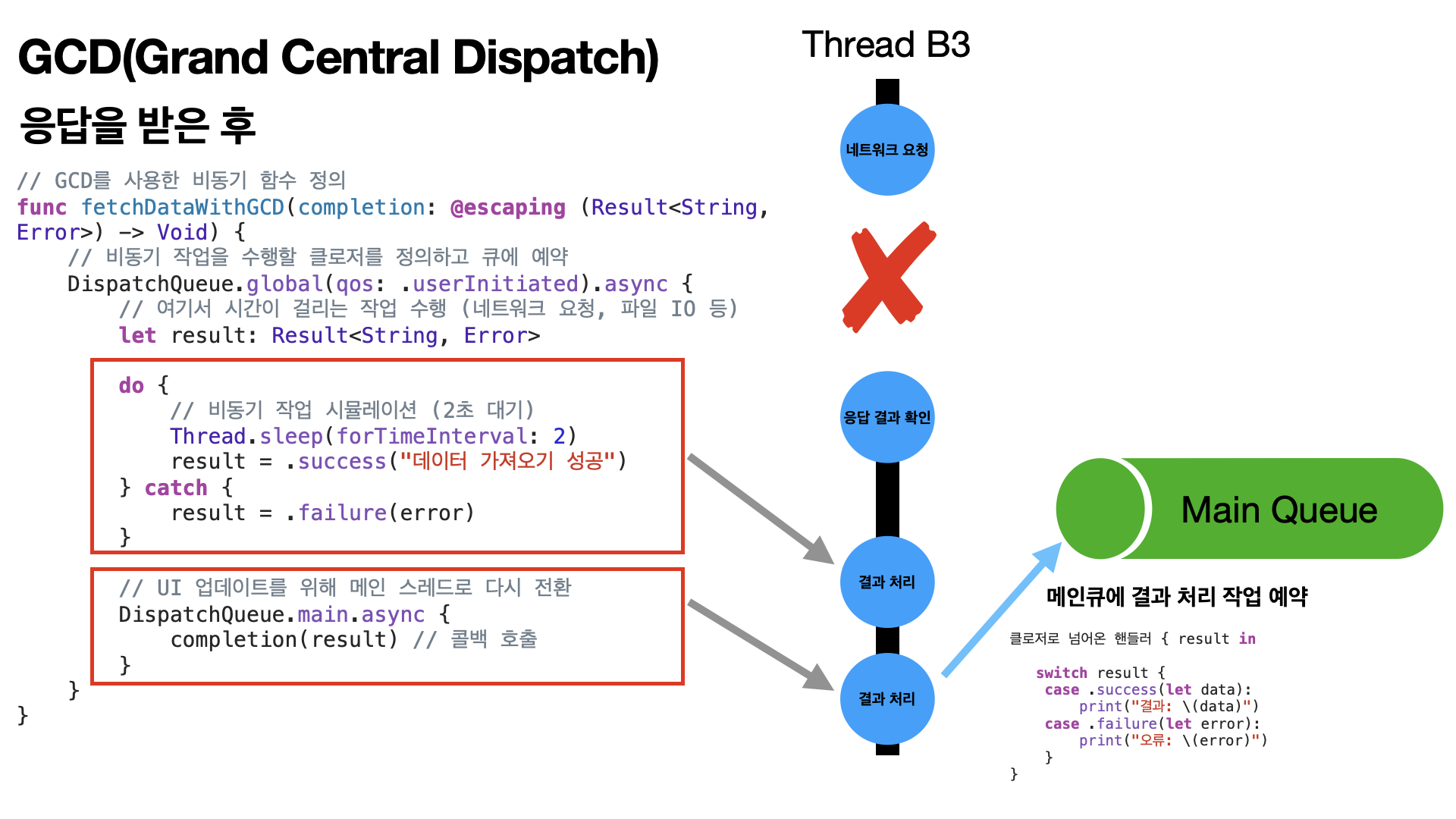 GCD(Grand Central Dispatch)

응답을 받은 후

// GCD를 사용한 비동기 함수 정의
func fetchDataWithGCD(completion: @escaping (Result<String, Error>) -> Void) {
    // 비동기 작업을 수행할 클로저를 정의하고 큐에 예약
    DispatchQueue.global(qos: .userInitiated).async {
        // 여기서 시간이 걸리는 작업 수행 (네트워크 요청, 파일 IO 등)
        let result: Result<String, Error>
        do {
            // 비동기 작업 시뮬레이션 (2초 대기)
            Thread.sleep(forTimeInterval: 2)
            result = .success("데이터 가져오기 성공")
        } catch {
            result = .failure(error)
        }
        // UI 업데이트를 위해 메인 스레드로 다시 전환
        DispatchQueue.main.async {
            completion(result) // 콜백 호출
        }
    }
}

Thread B3

네트워크 요청

응답 결과 확인

결과 처리

결과 처리

Main Queue

메인큐에 결과 처리 작업 예약

클로저로 넘어온 핸들러 { result in
    switch result {
    case .success(let data):
        print("결과: \(data)")
    case .failure(let error):
        print("오류: \(error)")
    }
}